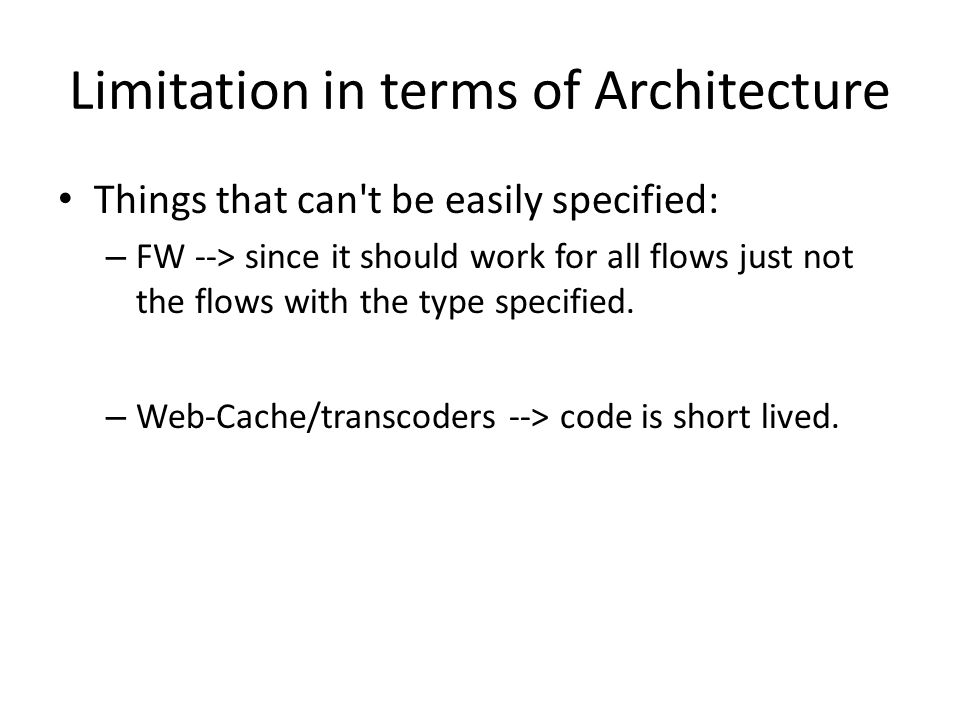 Limitation in terms of Architecture

• Things that can't be easily specified:

– FW --> since it should work for all flows just not the flows with the type specified.

– Web-Cache/transcoders --> code is short lived.